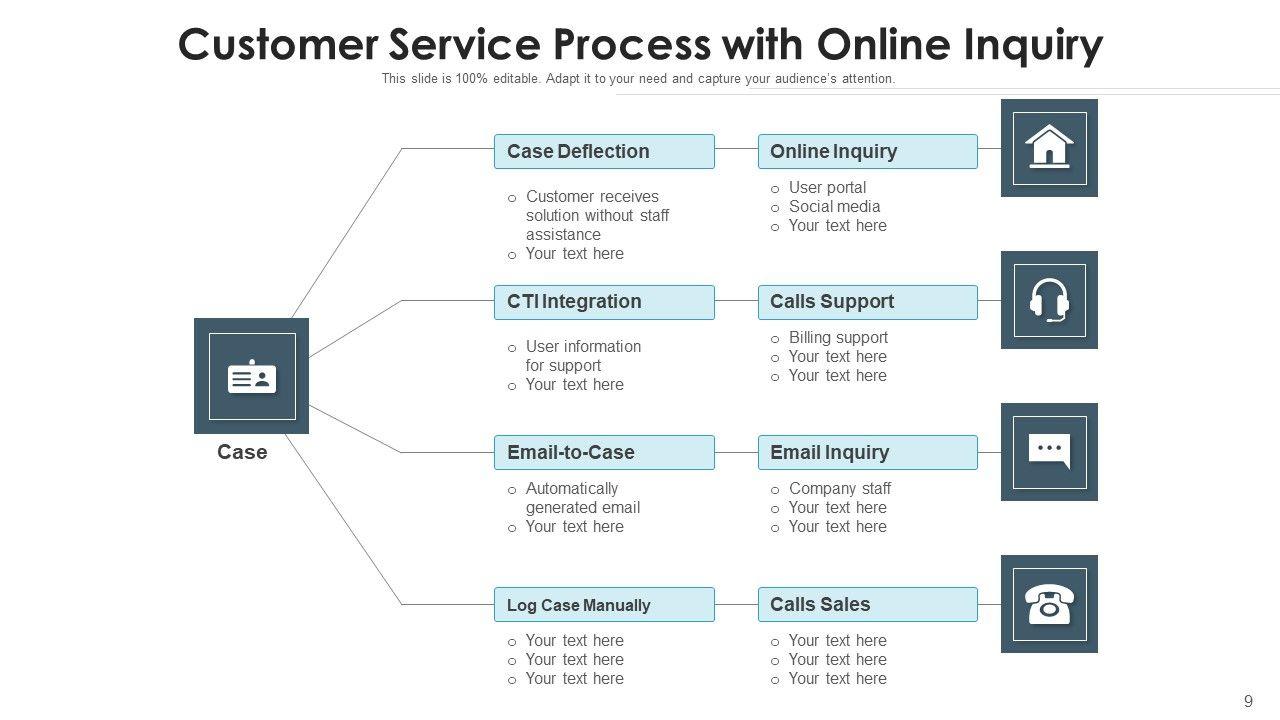 Customer Service Process with Online Inquiry

This slide is 100% editable. Adapt it to your need and capture your audience's attention.

Case

Case Deflection

o Customer receives solution without staff assistance
o Your text here

Online Inquiry

o User portal
o Social media
o Your text here

CTI Integration

o User information for support
o Your text here

Calls Support

o Billing support
o Your text here
o Your text here

Email-to-Case

o Automatically generated email
o Your text here

Email Inquiry

o Company staff
o Your text here
o Your text here

Log Case Manually

o Your text here
o Your text here
o Your text here

Calls Sales

o Your text here
o Your text here
o Your text here

9